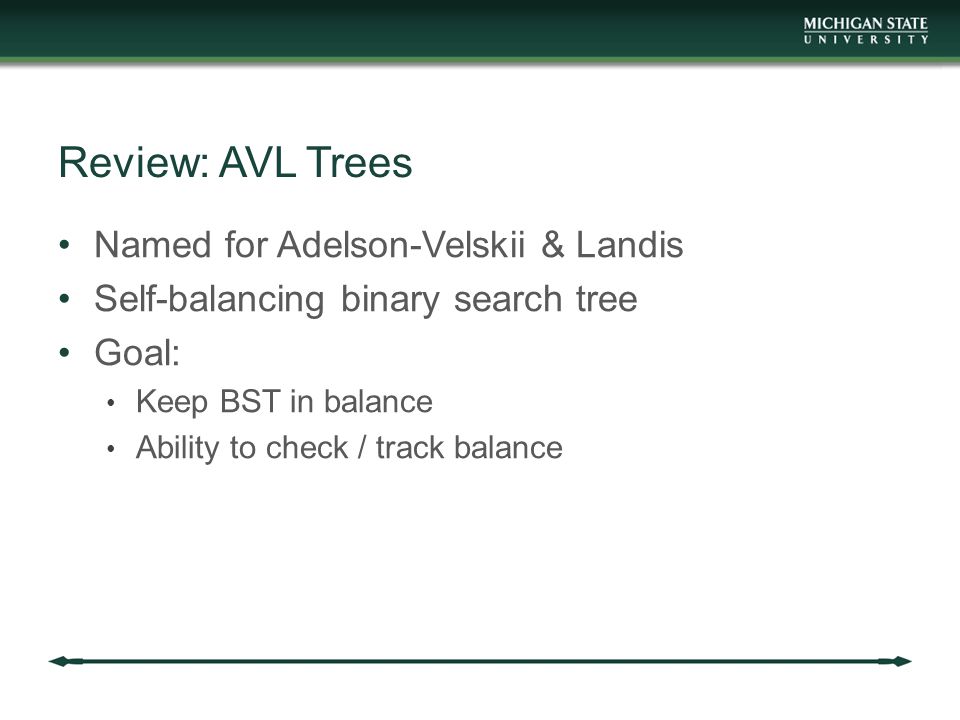 MICHIGAN STATE
UNIVERSITY

Review: AVL Trees

• Named for Adelson-Velskii & Landis
• Self-balancing binary search tree
• Goal:
  • Keep BST in balance
  • Ability to check / track balance